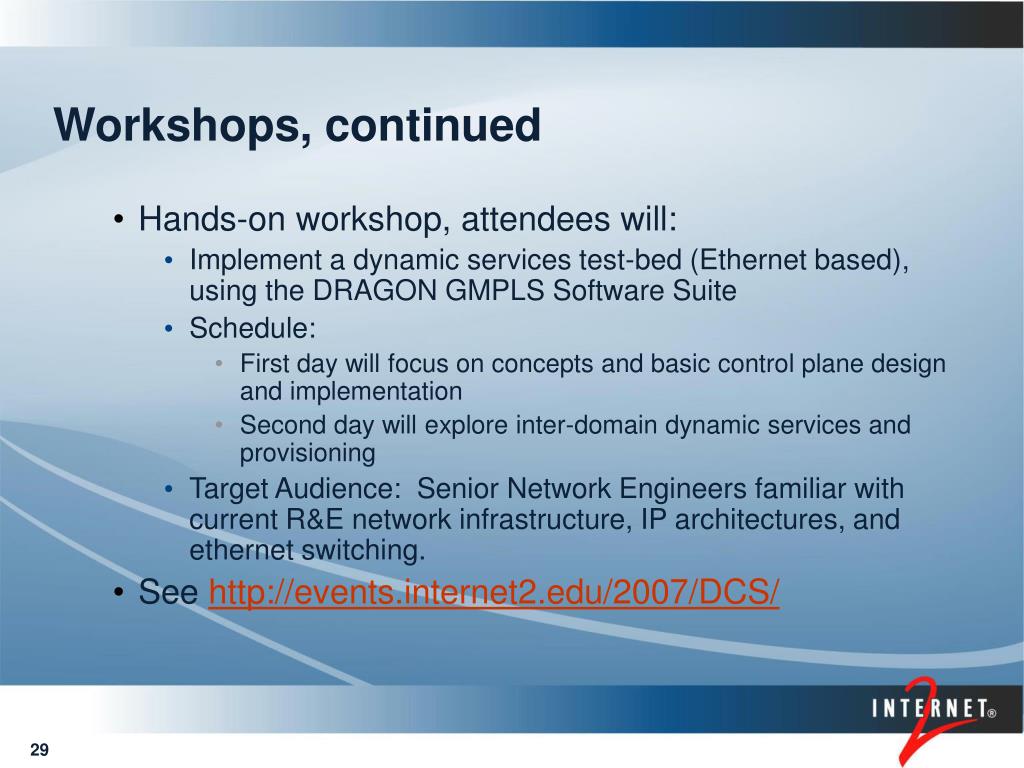 Workshops, continued

• Hands-on workshop, attendees will:
  • Implement a dynamic services test-bed (Ethernet based), using the DRAGON GMPLS Software Suite
  • Schedule:
    • First day will focus on concepts and basic control plane design and implementation
    • Second day will explore inter-domain dynamic services and provisioning
  • Target Audience: Senior Network Engineers familiar with current R&E network infrastructure, IP architectures, and ethernet switching.
• See http://events.internet2.edu/2007/DCS/

INTERNET® 2

29